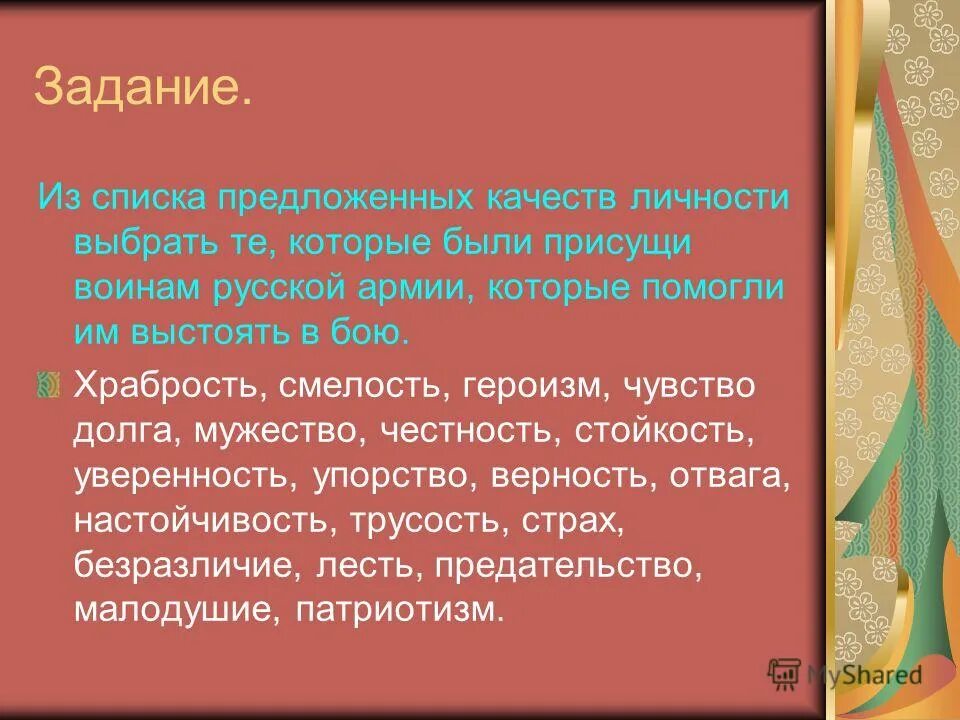 Задание.

Из списка предложенных качеств личности выбрать те, которые были присущи воинам русской армии, которые помогли им выстоять в бою.

Храбрость, смелость, героизм, чувство долга, мужество, честность, стойкость, уверенность, упорство, верность, отвага, настойчивость, трусость, страх, безразличие, лесть, предательство, малодушие, патриотизм.

MyShared